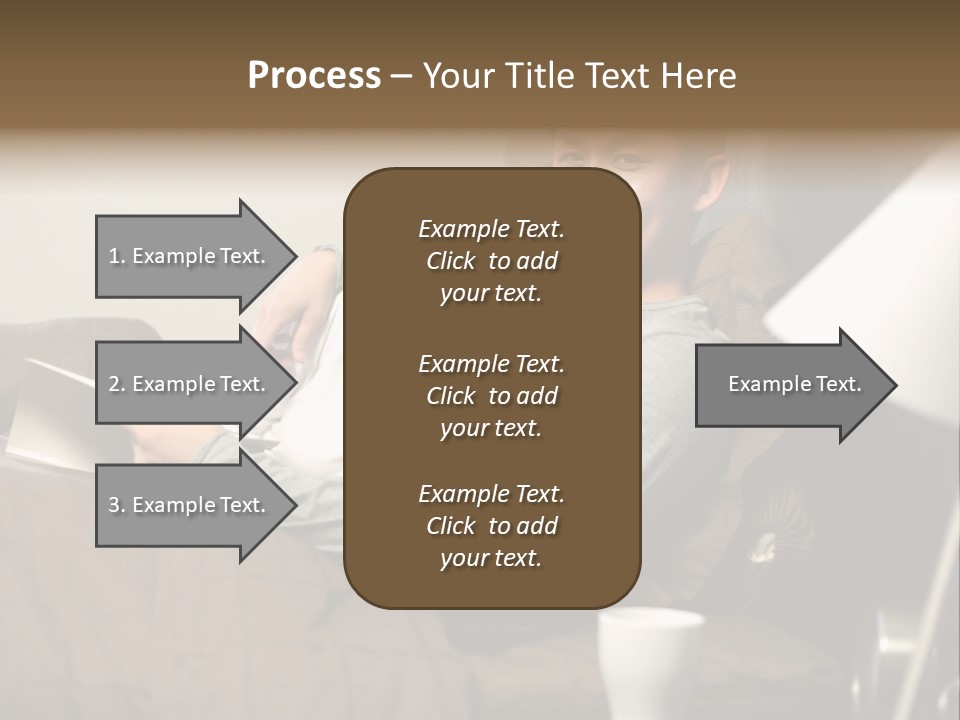 Process – Your Title Text Here

1. Example Text.

2. Example Text.

3. Example Text.

Example Text. Click to add your text.

Example Text. Click to add your text.

Example Text. Click to add your text.

Example Text.